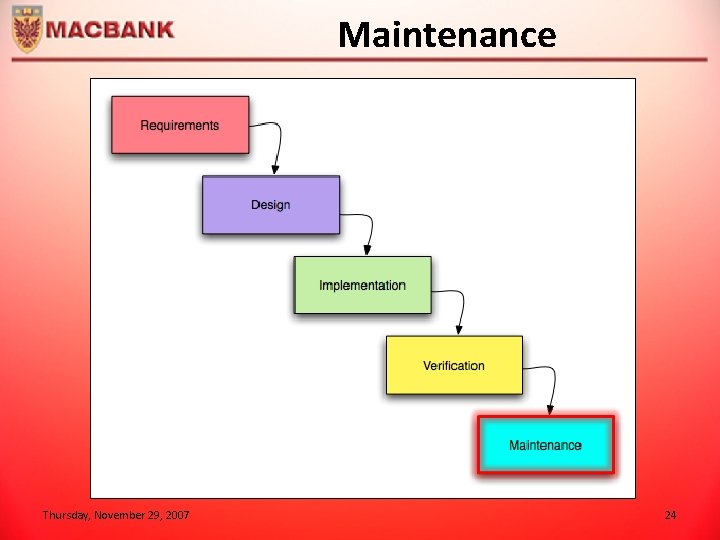 MACBANK

Maintenance

Requirements

Design

Implementation

Verification

Maintenance

Thursday, November 29, 2007

24